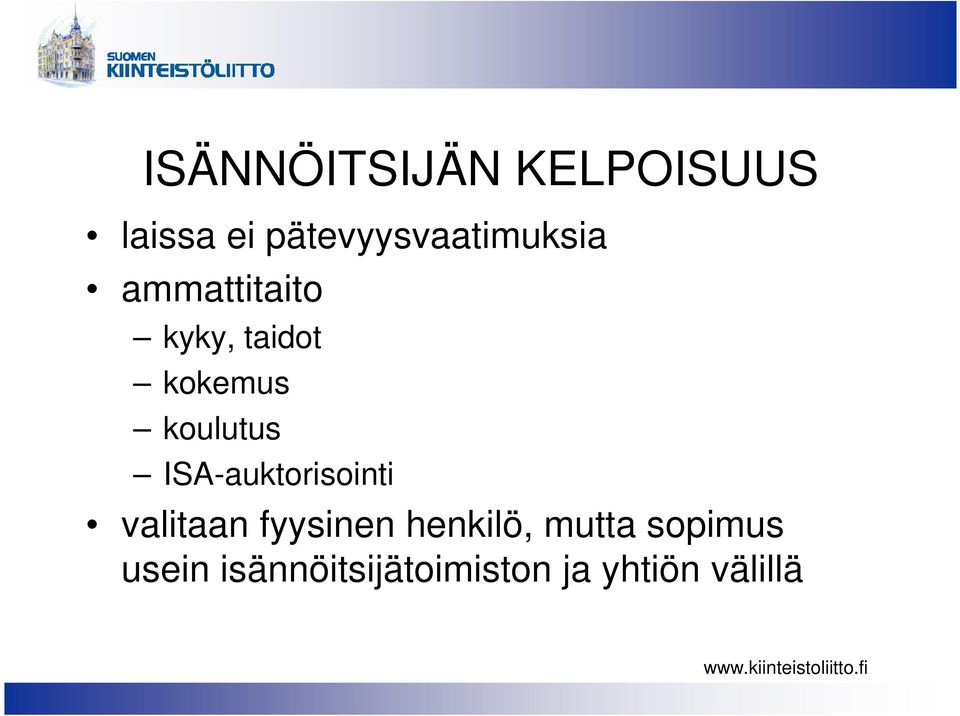 SUOMEN
KIINTEISTÖLIITTO

ISÄNNÖITSIJÄN KELPOISUUS

• laissa ei pätevyysvaatimuksia
• ammattitaito
– kyky, taidot
– kokemus
– koulutus
– ISA-auktorisointi
• valitaan fyysinen henkilö, mutta sopimus usein isännöitsijätoimiston ja yhtiön välillä

www.kiinteistoliitto.fi